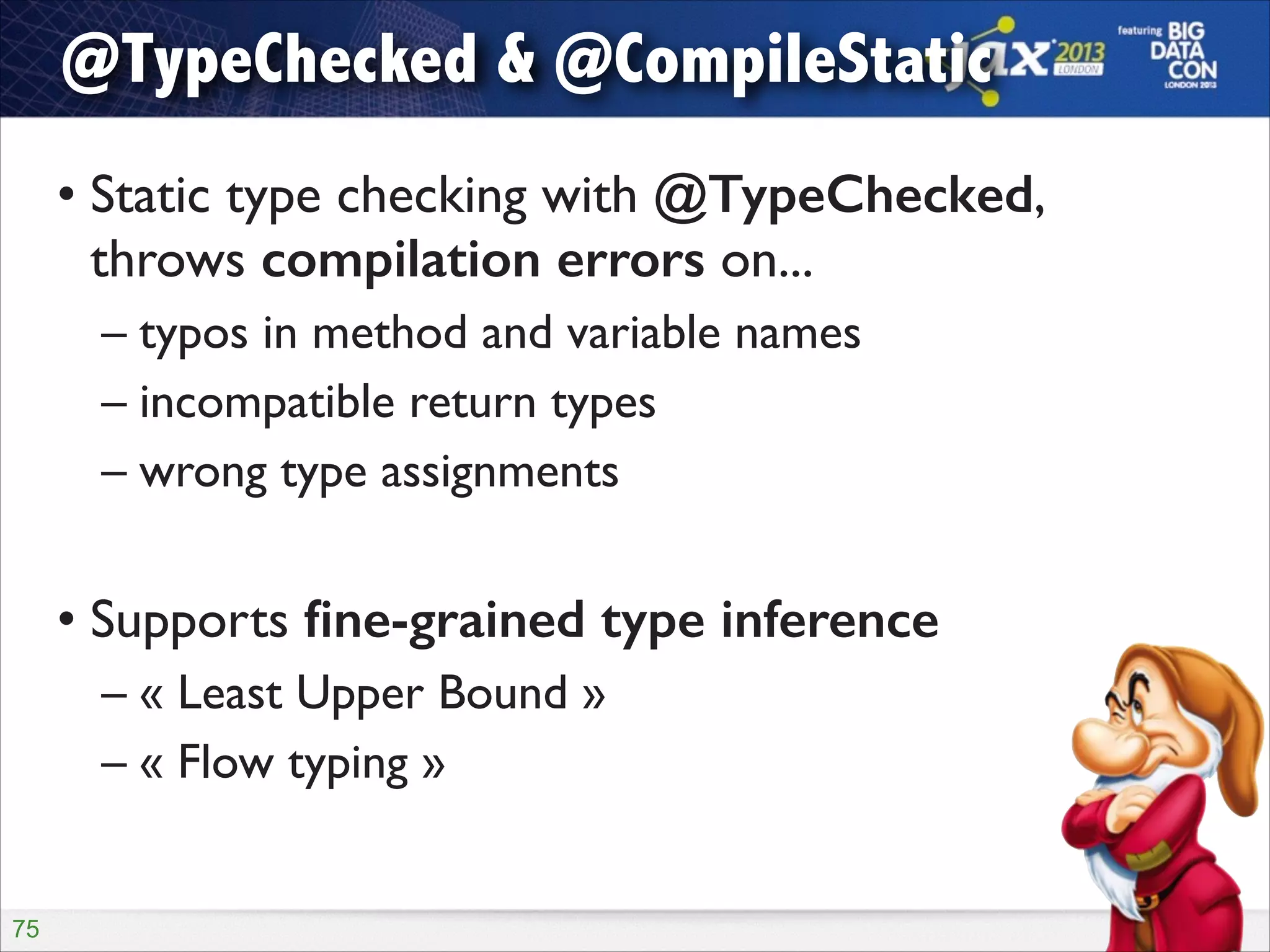 @TypeChecked & @CompileStatic

jax 2013 LONDON

featuring BIG DATA CON LONDON 2013

• Static type checking with @TypeChecked, throws compilation errors on...

– typos in method and variable names

– incompatible return types

– wrong type assignments

• Supports fine-grained type inference

– « Least Upper Bound »

– « Flow typing »

75